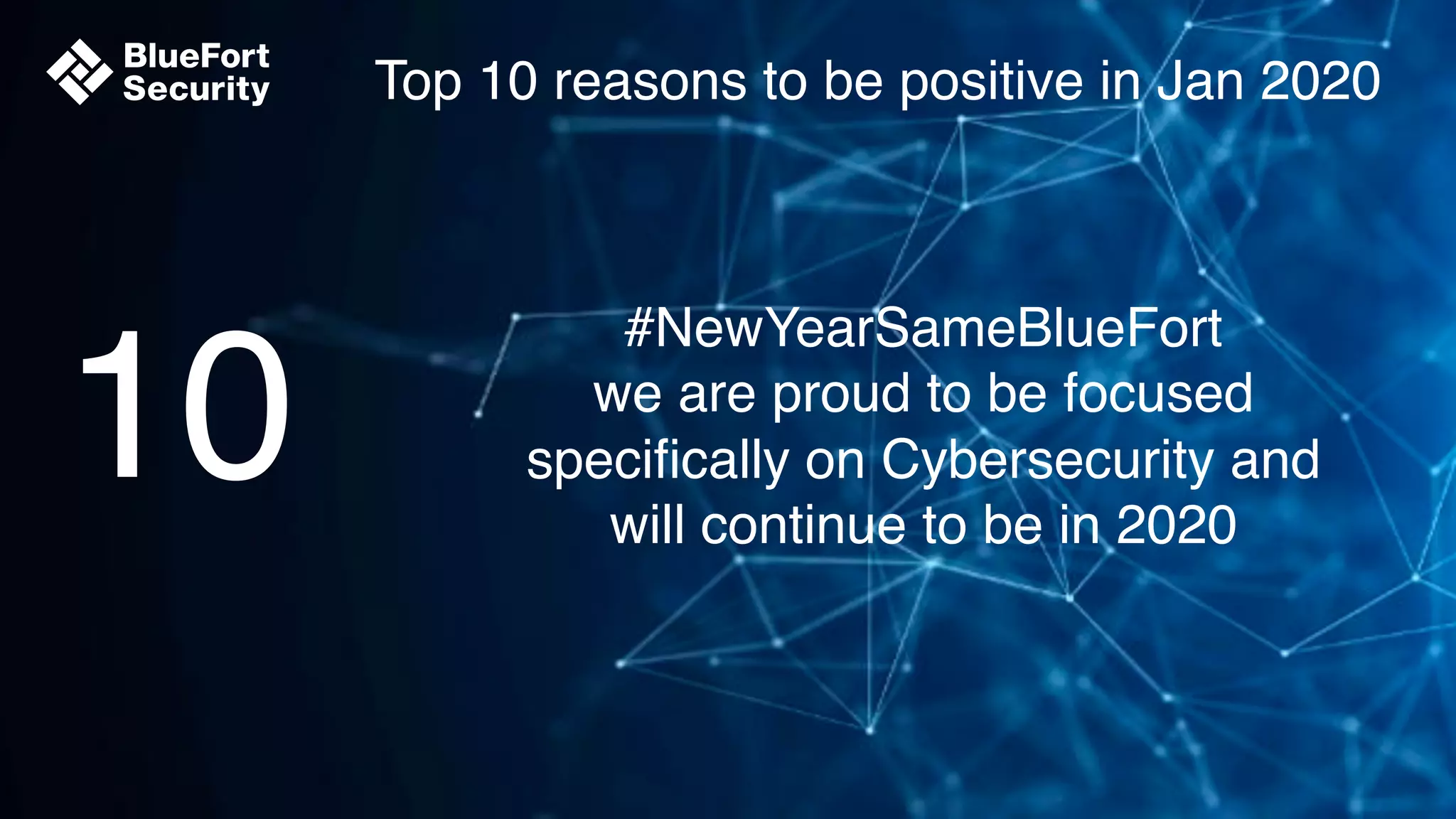 BlueFort Security

Top 10 reasons to be positive in Jan 2020

10

#NewYearSameBlueFort
we are proud to be focused specifically on Cybersecurity and will continue to be in 2020